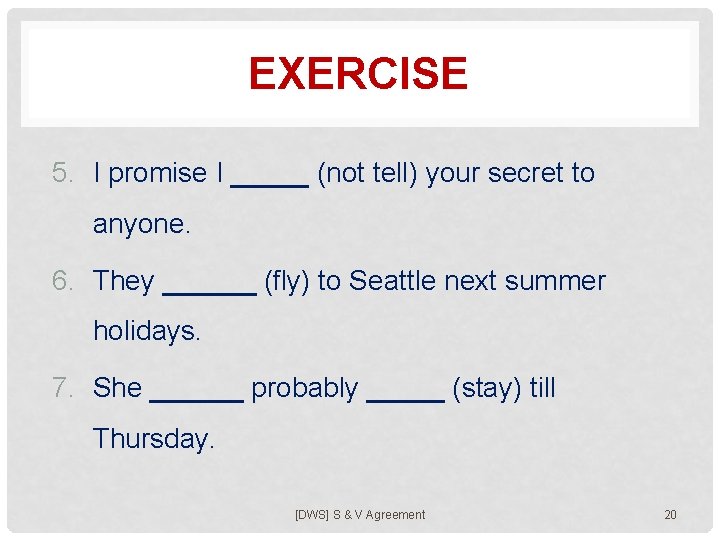 EXERCISE

5. I promise I _____ (not tell) your secret to anyone.

6. They ______ (fly) to Seattle next summer holidays.

7. She ______ probably _____ (stay) till Thursday.

[DWS] S & V Agreement

20